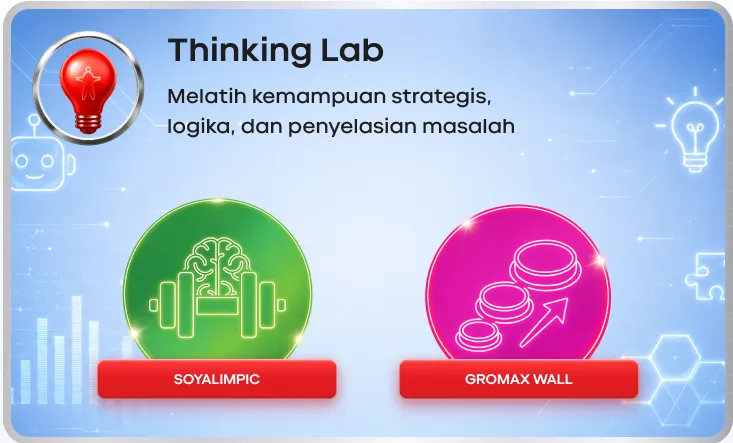 Thinking Lab

Melatih kemampuan strategis, logika, dan penyelasian masalah

SOYALIMPIC

GROMAX WALL